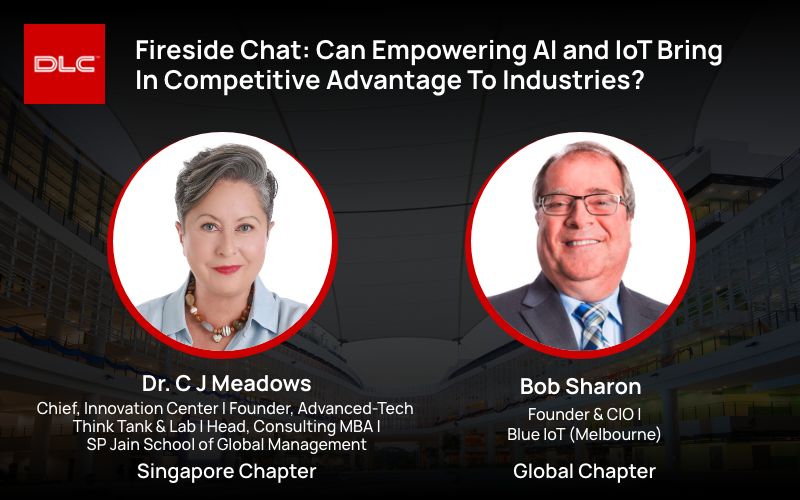 DLC

Fireside Chat: Can Empowering AI and IoT Bring In Competitive Advantage To Industries?

Dr. C J Meadows

Chief, Innovation Center I Founder, Advanced-Tech Think Tank & Lab I Head, Consulting MBA I SP Jain School of Global Management

Singapore Chapter

Bob Sharon

Founder & CIO I Blue IoT (Melbourne)

Global Chapter